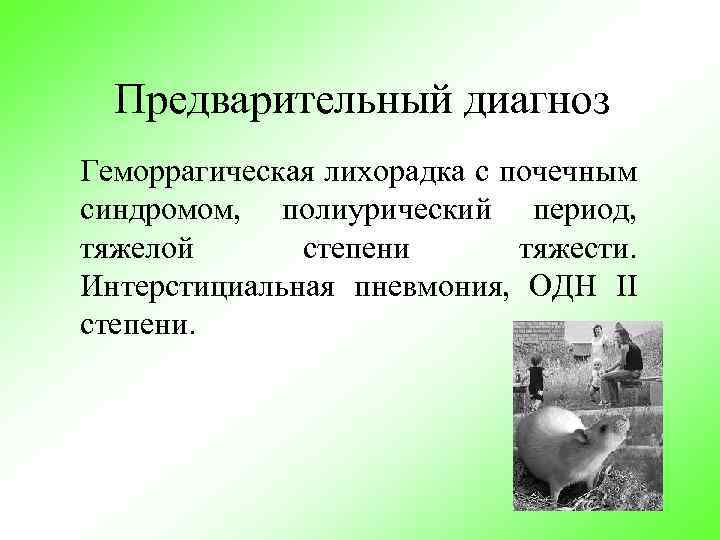 Предварительный диагноз

Геморрагическая лихорадка с почечным синдромом, полиурический период, тяжелой степени тяжести. Интерстициальная пневмония, ОДН II степени.